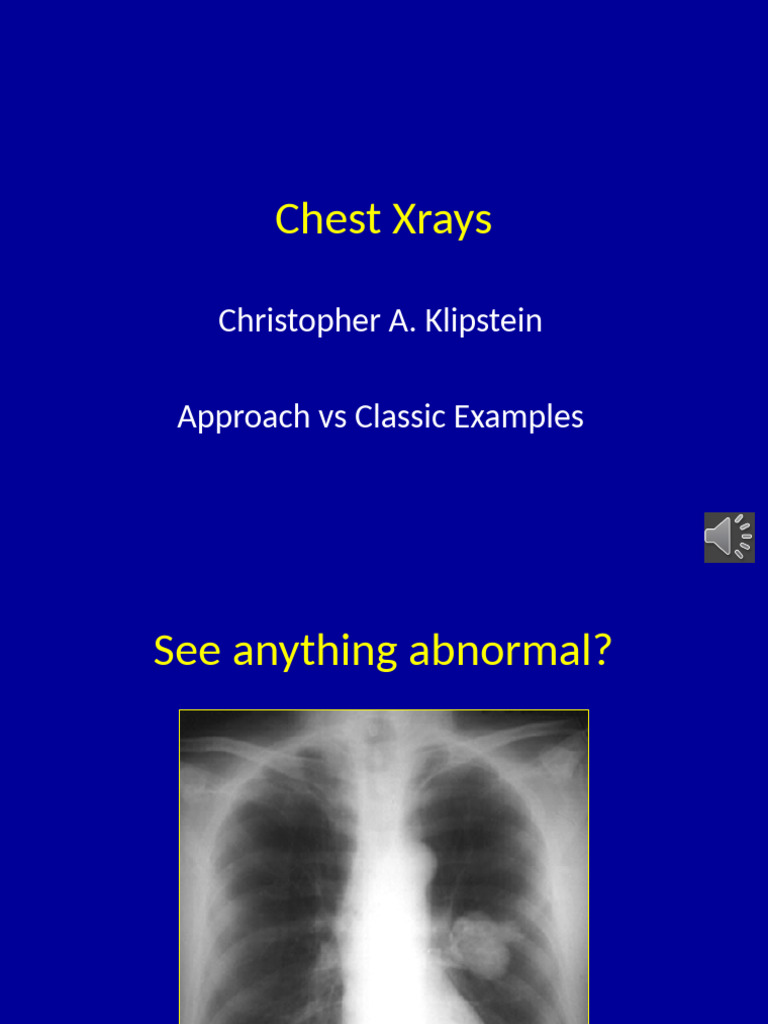 Chest Xrays

Christopher A. Klipstein

Approach vs Classic Examples

See anything abnormal?